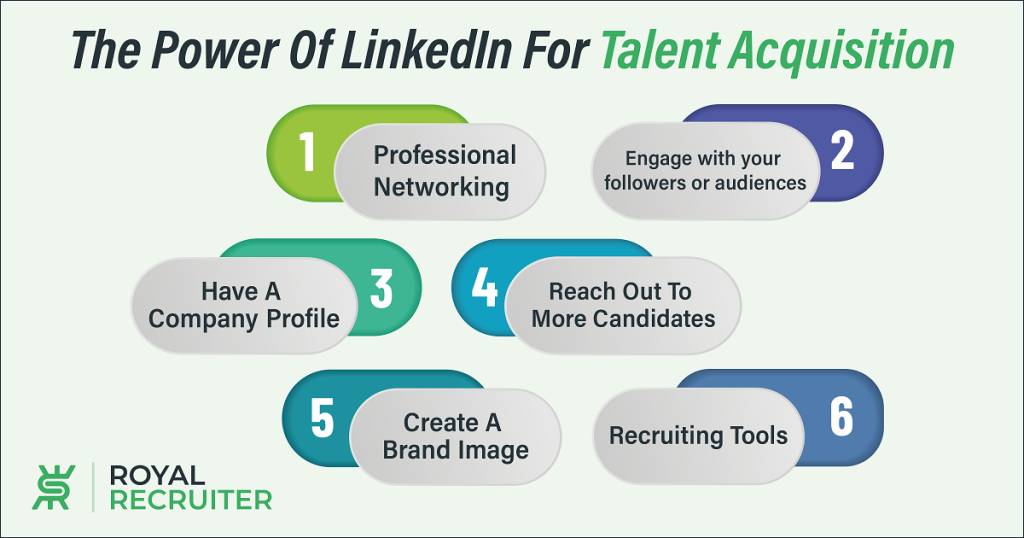 The Power Of LinkedIn For Talent Acquisition

1 Professional Networking

Engage with your followers or audiences 2

Have A Company Profile 3

4 Reach Out To More Candidates

5 Create A Brand Image

Recruiting Tools 6

ROYAL RECRUITER